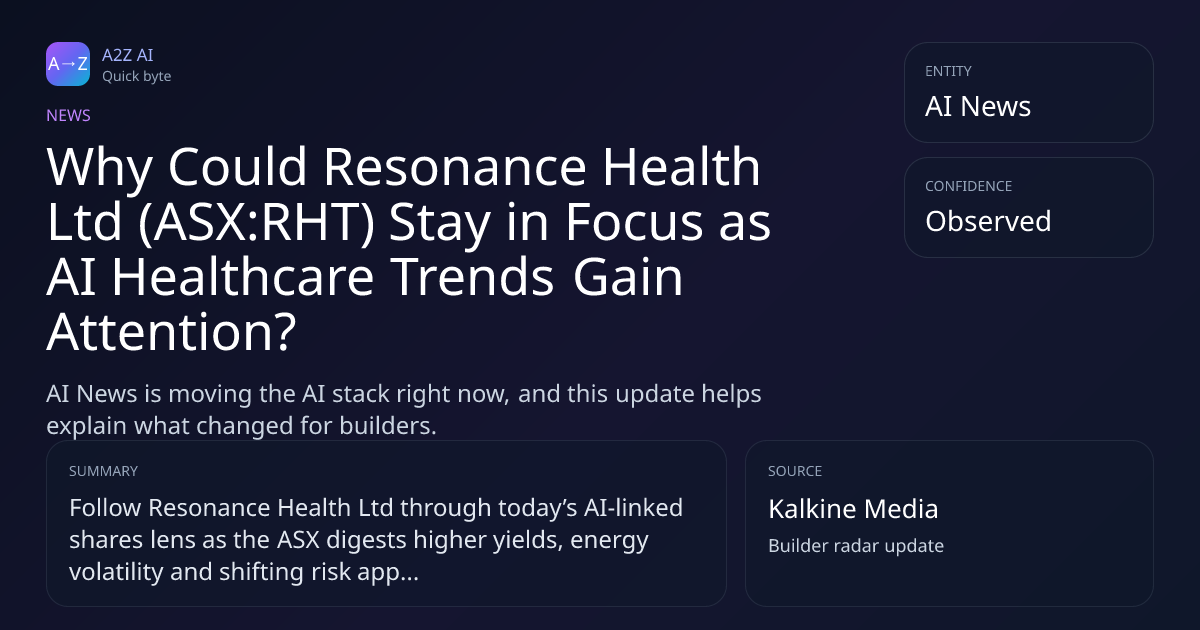 A→Z

A2Z AI
Quick byte

NEWS

Why Could Resonance Health Ltd (ASX:RHT) Stay in Focus as AI Healthcare Trends Gain Attention?

AI News is moving the AI stack right now, and this update helps explain what changed for builders.

ENTITY
AI News

CONFIDENCE
Observed

SUMMARY
Follow Resonance Health Ltd through today's AI-linked shares lens as the ASX digests higher yields, energy volatility and shifting risk app...

SOURCE
Kalkine Media
Builder radar update